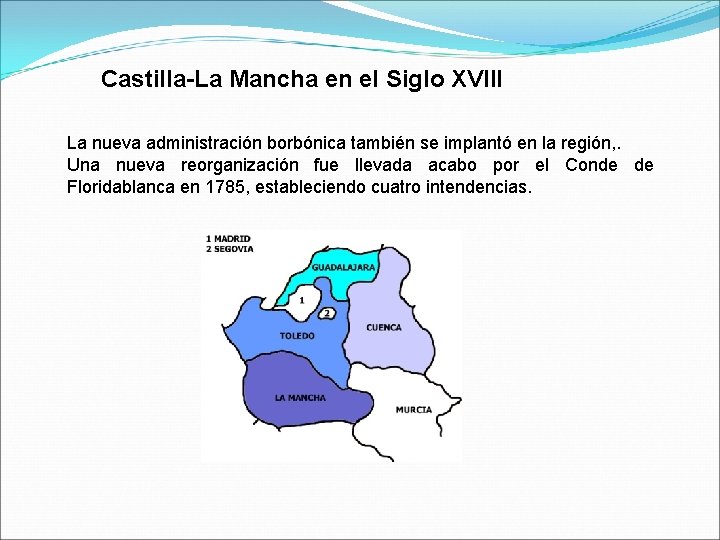 Castilla-La Mancha en el Siglo XVIII

La nueva administración borbónica también se implantó en la región,.
Una nueva reorganización fue llevada acabo por el Conde de Floridablanca en 1785, estableciendo cuatro intendencias.

1 MADRID
2 SEGOVIA
GUADALAJARA
1
2
TOLEDO
CUENCA
LA MANCHA
MURCIA